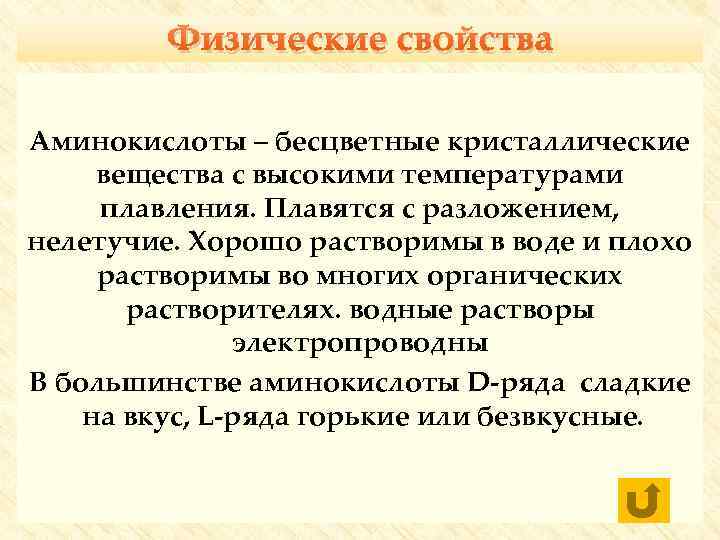 Физические свойства

Аминокислоты – бесцветные кристаллические вещества с высокими температурами плавления. Плавятся с разложением, нелетучие. Хорошо растворимы в воде и плохо растворимы во многих органических растворителях. водные растворы электропроводны

В большинстве аминокислоты D-ряда сладкие на вкус, L-ряда горькие или безвкусные.